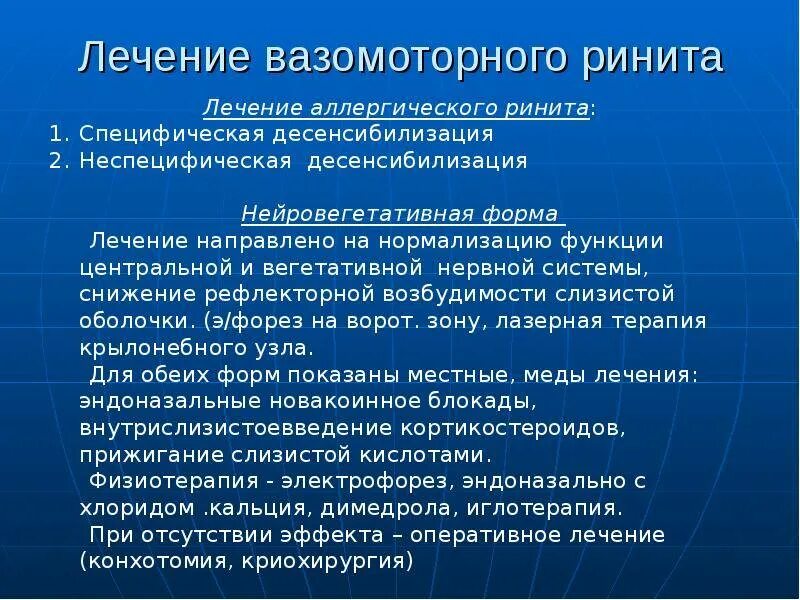 Лечение вазомоторного ринита

Лечение аллергического ринита:
1. Специфическая десенсибилизация
2. Неспецифическая десенсибилизация

Нейровегетативная форма

Лечение направлено на нормализацию функции центральной и вегетативной нервной системы, снижение рефлекторной возбудимости слизистой оболочки. (э/форез на ворот. зону, лазерная терапия крылонебного узла.

Для обеих форм показаны местные, меды лечения: эндоназальные новакоинное блокады, внутрислизистоевведение кортикостероидов, прижигание слизистой кислотами.

Физиотерапия - электрофорез, эндоназально с хлоридом .кальция, димедрола, иглотерапия.

При отсутствии эффекта – оперативное лечение (конхотомия, криохирургия)